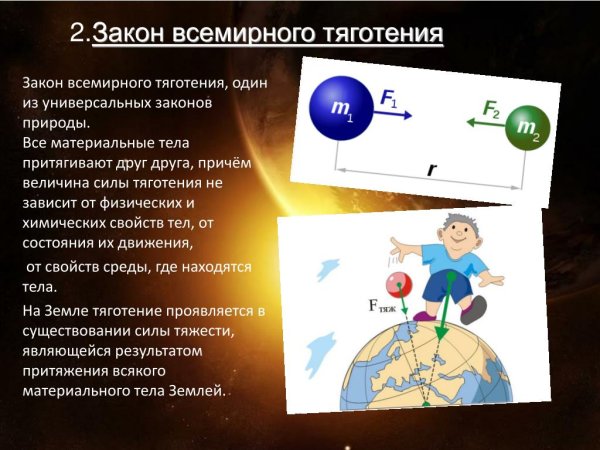 2.Закон всемирного тяготения

Закон всемирного тяготения, один из универсальных законов природы.
Все материальные тела притягивают друг друга, причём величина силы тяготения не зависит от физических и химических свойств тел, от состояния их движения,

от свойств среды, где находятся тела.

На Земле тяготение проявляется в существовании силы тяжести, являющейся результатом притяжения всякого материального тела Землей.

$m_1$ $F_1$ $F_2$ $m_2$ $r$

$F_{тяж}$